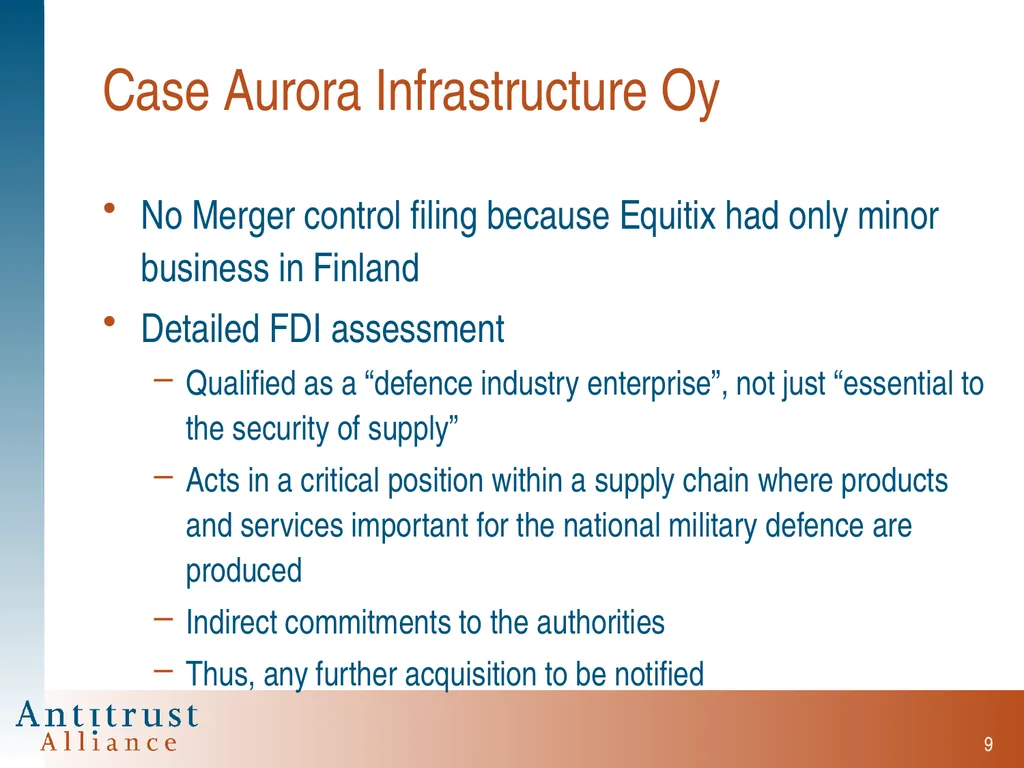 Case Aurora Infrastructure Oy

• No Merger control filing because Equitix had only minor business in Finland
• Detailed FDI assessment
– Qualified as a “defence industry enterprise”, not just “essential to the security of supply”
– Acts in a critical position within a supply chain where products and services important for the national military defence are produced
– Indirect commitments to the authorities
– Thus, any further acquisition to be notified

Antitrust Alliance

9